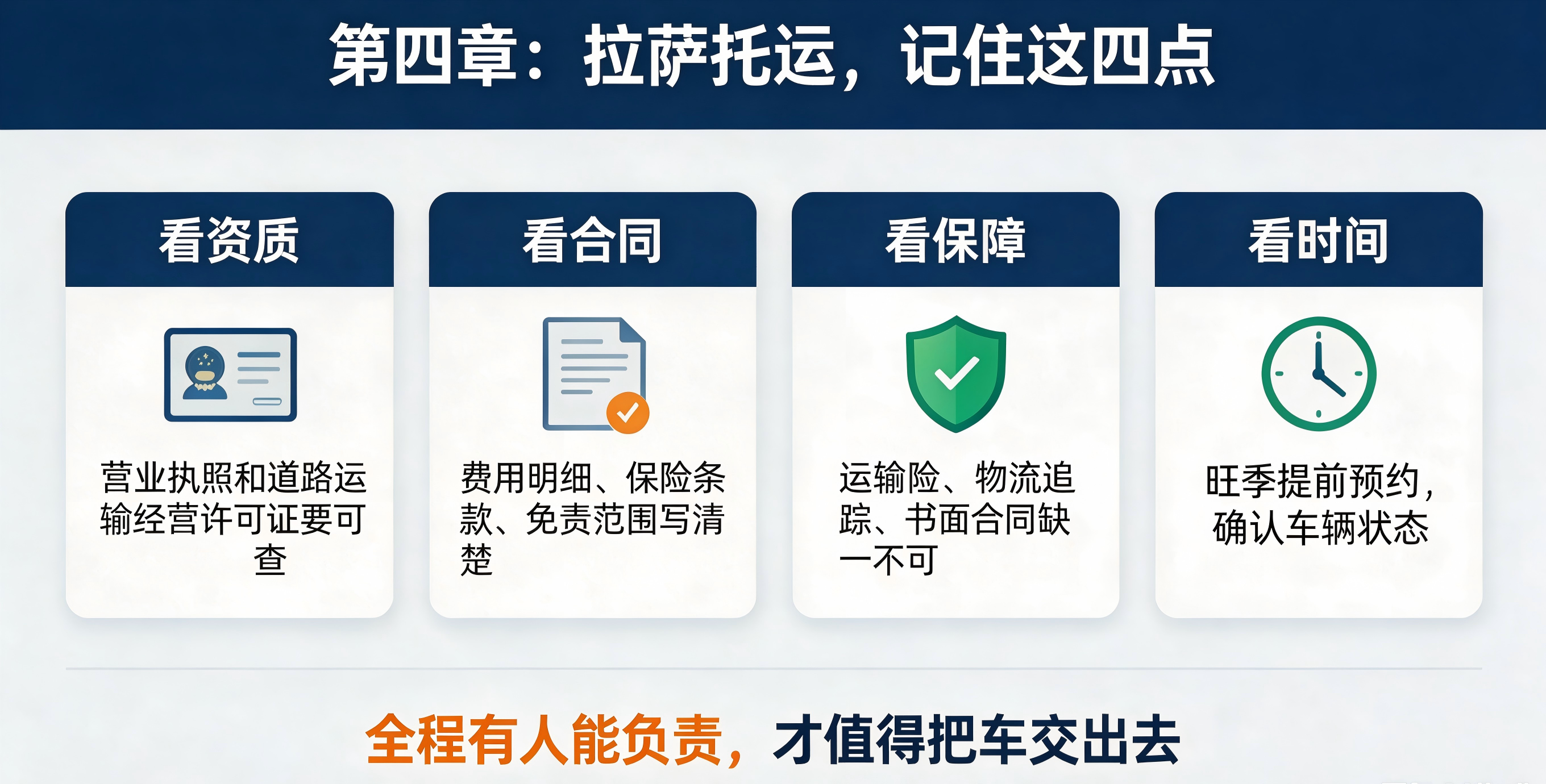 第四章：拉萨托运，记住这四点

看资质

营业执照和道路运输经营许可证要可查

看合同

费用明细、保险条款、免责范围写清楚

看保障

运输险、物流追踪、书面合同缺一不可

看时间

旺季提前预约，确认车辆状态

全程有人能负责，才值得把车交出去